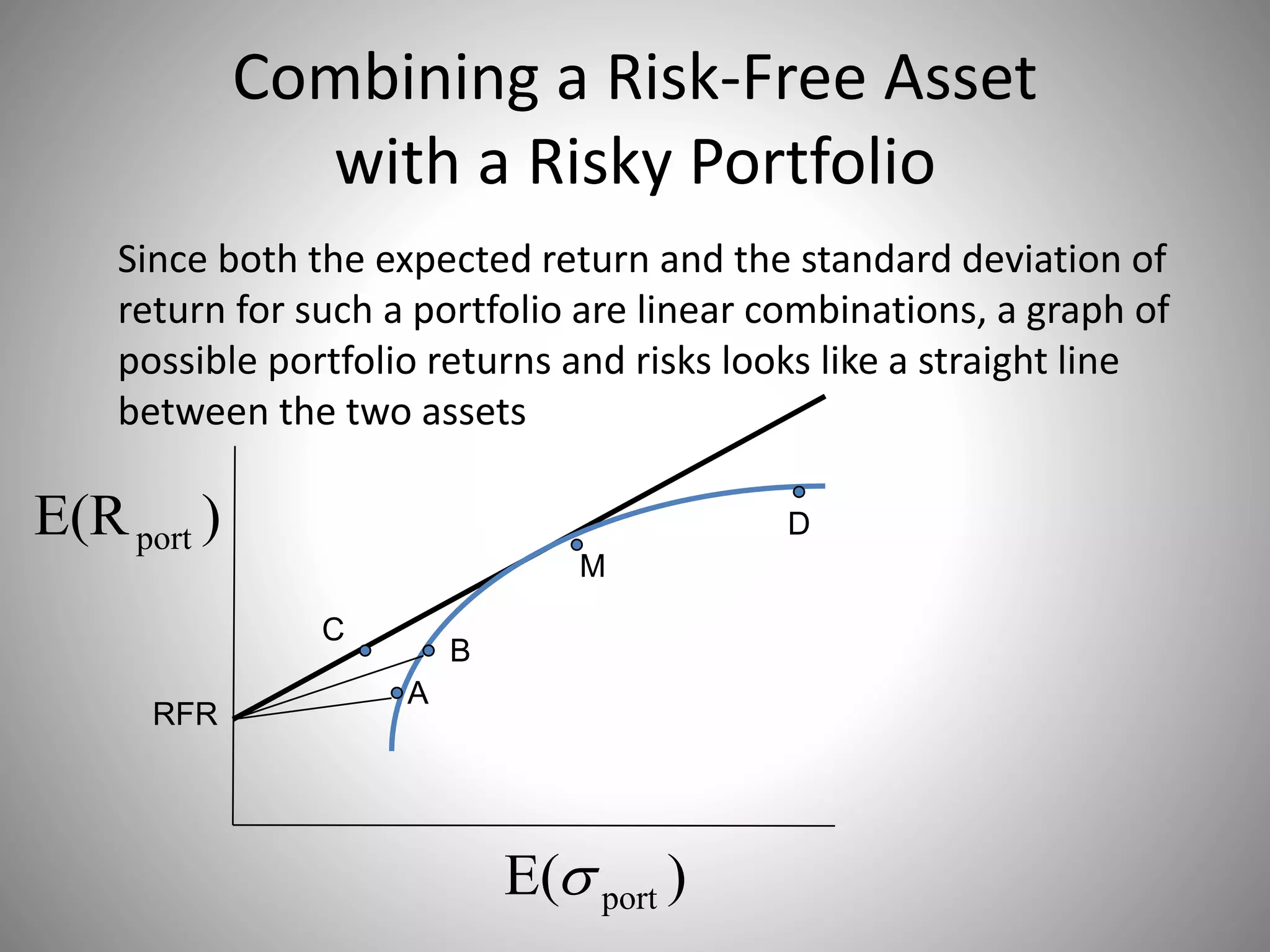 Combining a Risk-Free Asset with a Risky Portfolio

Since both the expected return and the standard deviation of return for such a portfolio are linear combinations, a graph of possible portfolio returns and risks looks like a straight line between the two assets

$E(R_{port})$

D

M

C

B

A

RFR

$E(\sigma_{port})$